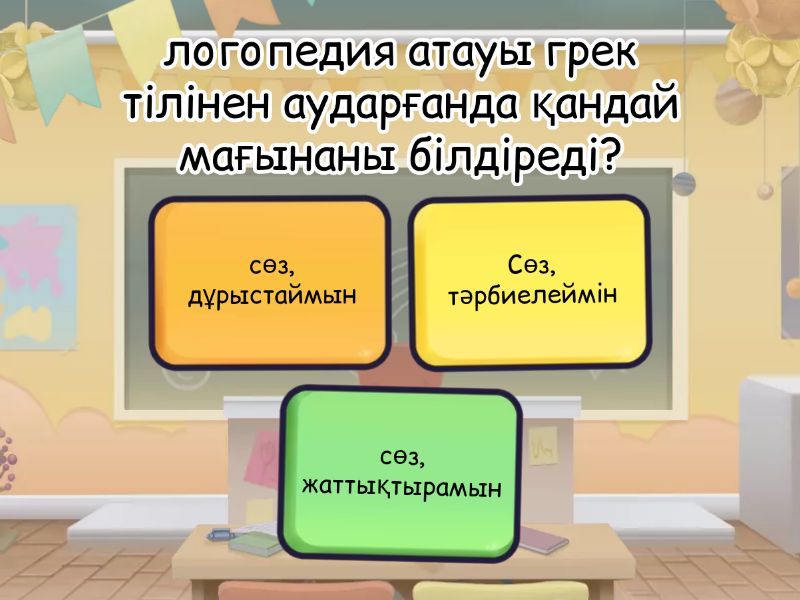 логопедия атауы грек тілінен аударғанда қандай мағынаны білдіреді?

сөз, дұрыстаймын

Сөз, тәрбиелеймін

сөз, жаттықтырамын